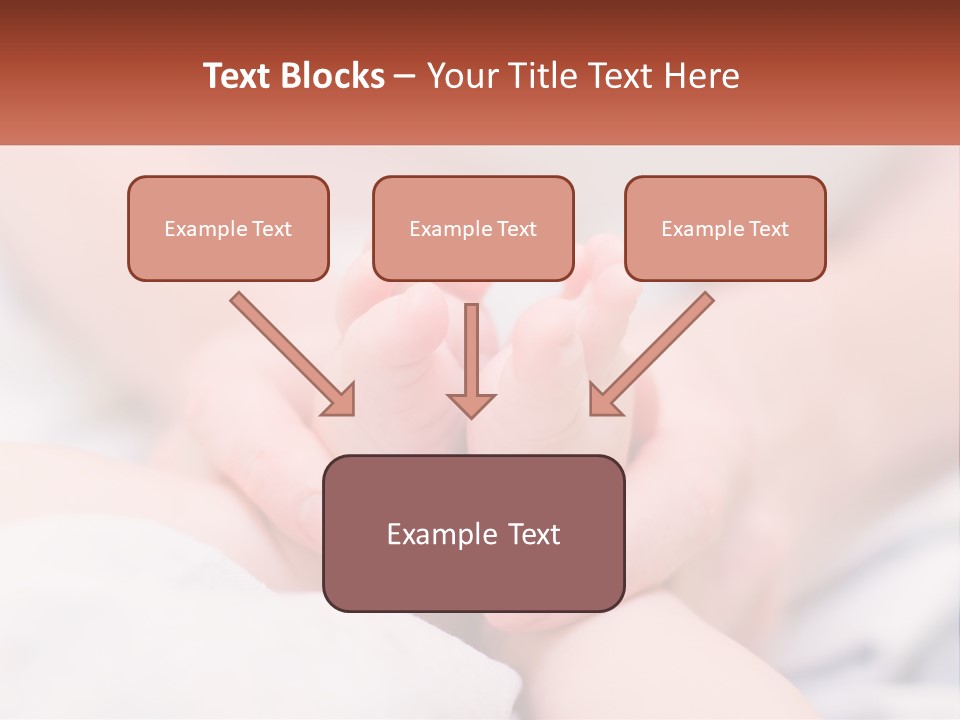 Text Blocks – Your Title Text Here

Example Text

Example Text

Example Text

Example Text